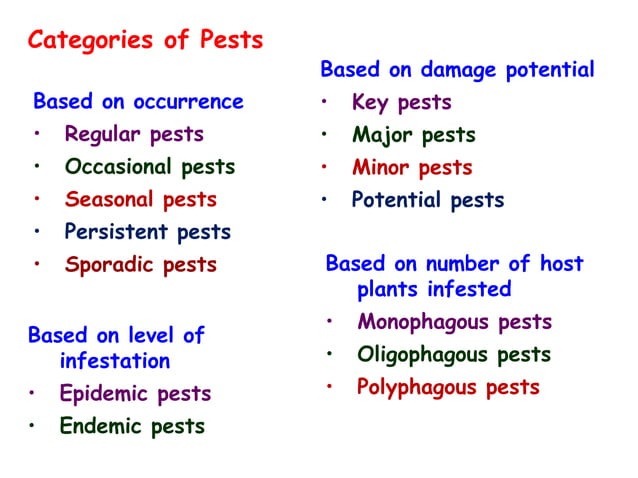 Categories of Pests

Based on occurrence
• Regular pests
• Occasional pests
• Seasonal pests
• Persistent pests
• Sporadic pests

Based on level of infestation
• Epidemic pests
• Endemic pests

Based on damage potential
• Key pests
• Major pests
• Minor pests
• Potential pests

Based on number of host plants infested
• Monophagous pests
• Oligophagous pests
• Polyphagous pests